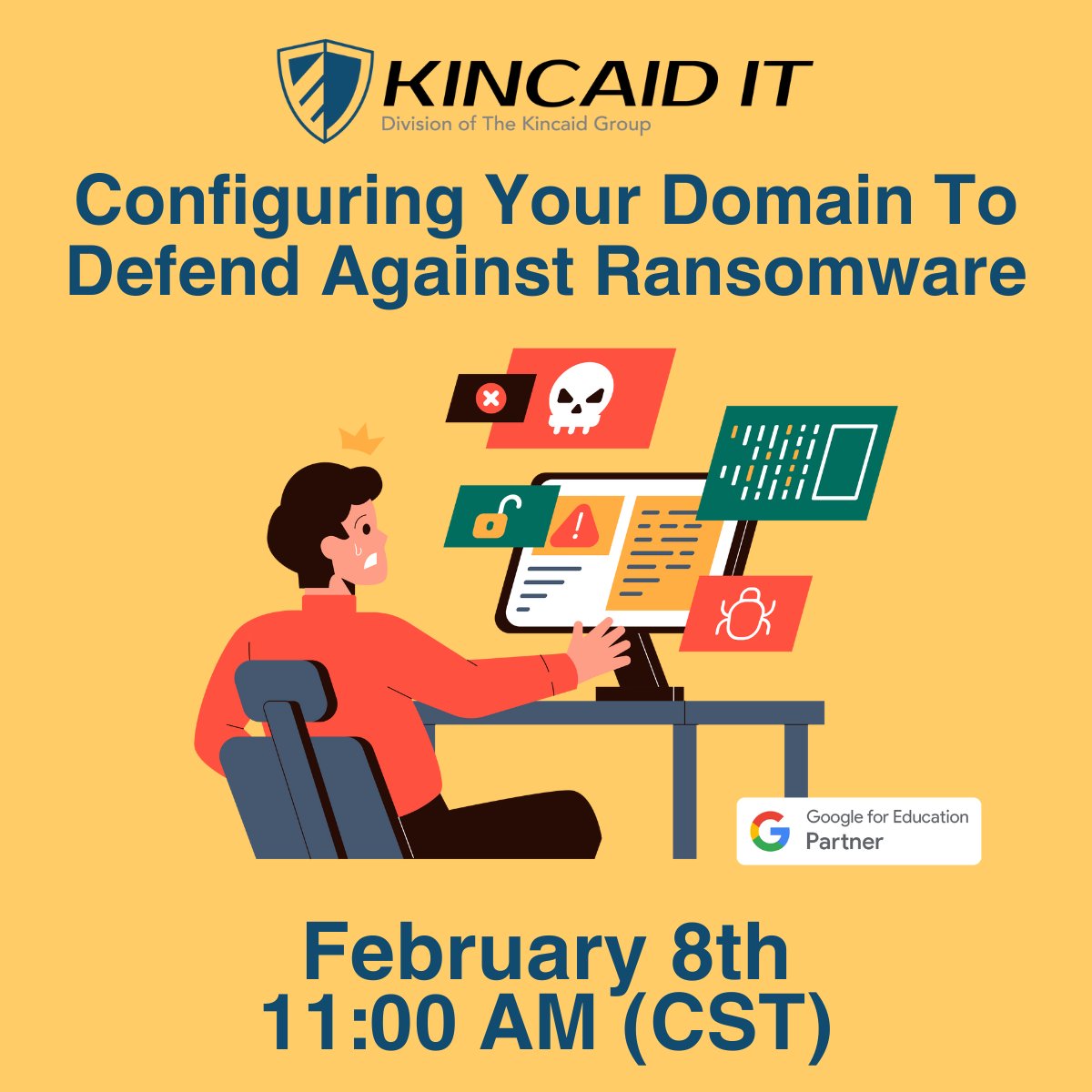 KINCAID IT
Division of The Kincaid Group

Configuring Your Domain To Defend Against Ransomware

Google for Education
Partner

February 8th
11:00 AM (CST)